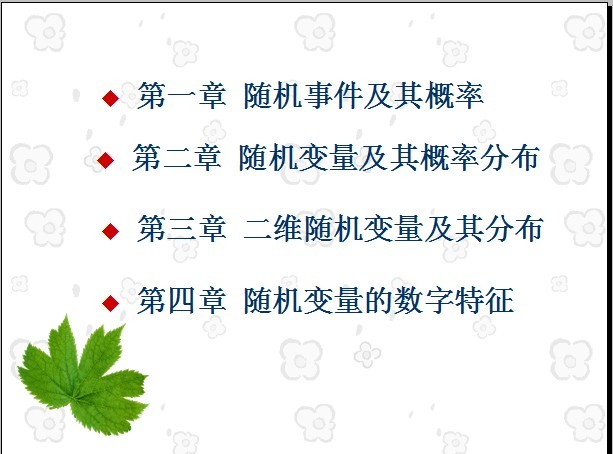 ◆ 第一章 随机事件及其概率

◆ 第二章 随机变量及其概率分布

◆ 第三章 二维随机变量及其分布

◆ 第四章 随机变量的数字特征